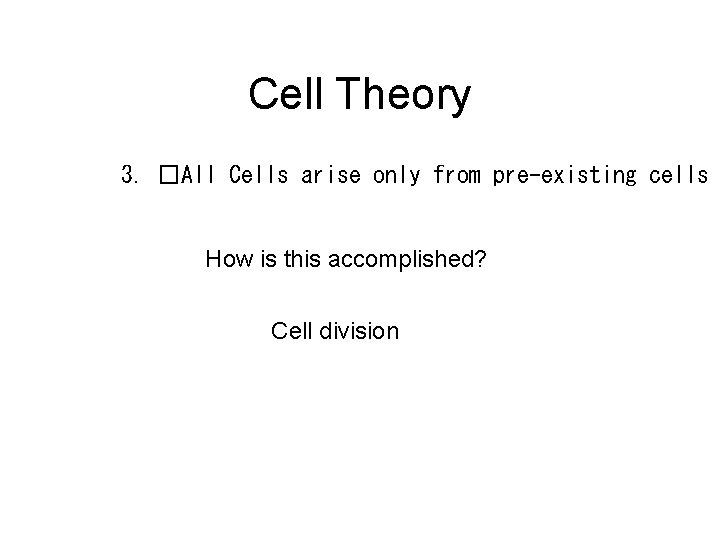 Cell Theory

3. □All Cells arise only from pre-existing cells

How is this accomplished?

Cell division